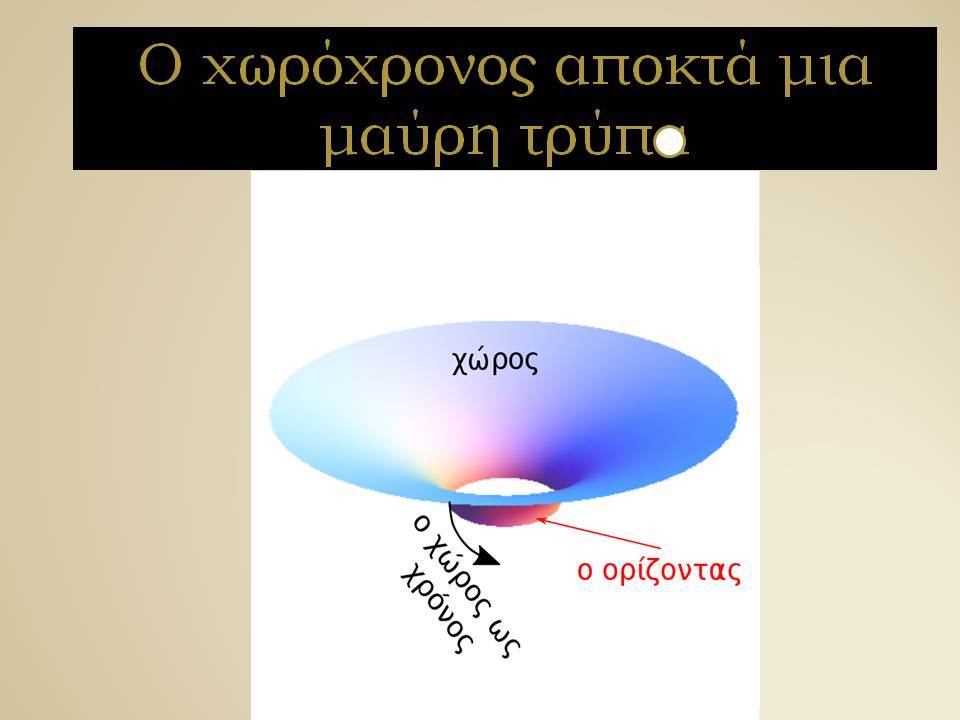 Ο χωρόχρονος αποκτά μια μαύρη τρύπα

χώρος

ο χώρος ως χρόνος

ο ορίζοντας